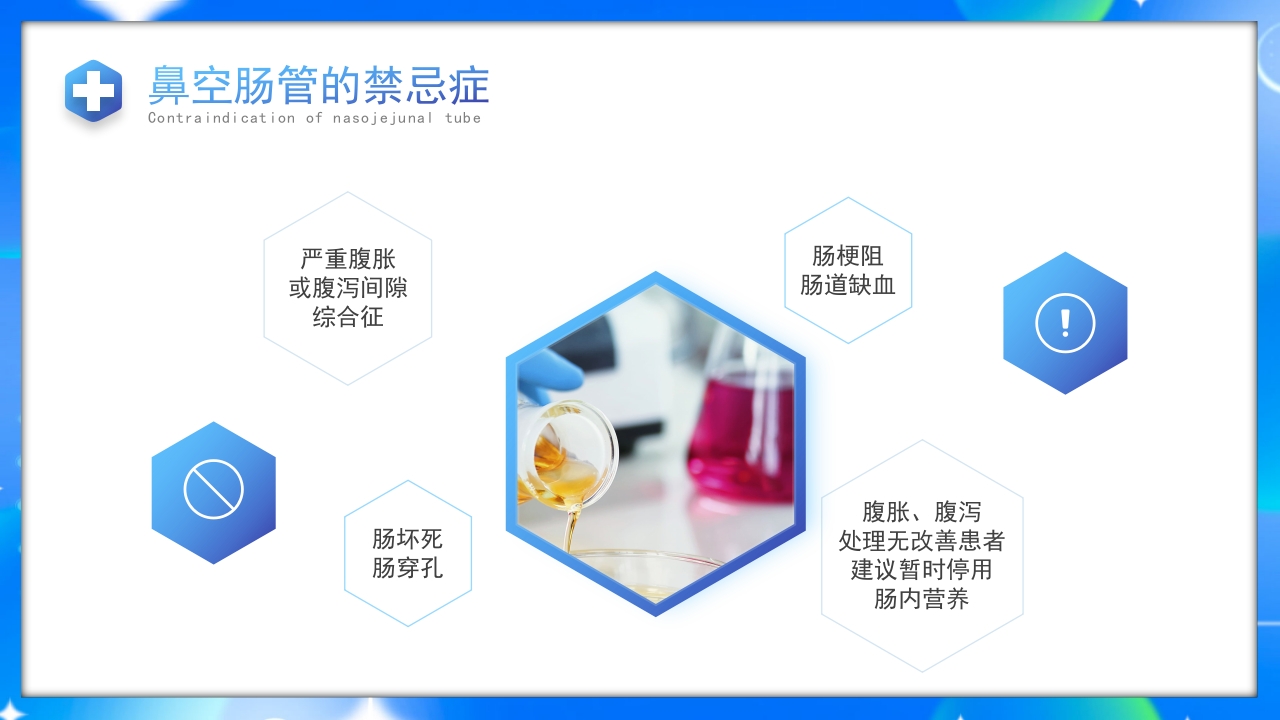 鼻空肠管的禁忌症
Contraindication of nasojejunal tube

严重腹胀
或腹泻间隙
综合征

肠梗阻
肠道缺血

肠坏死
肠穿孔

腹胀、腹泻
处理无改善患者
建议暂时停用
肠内营养